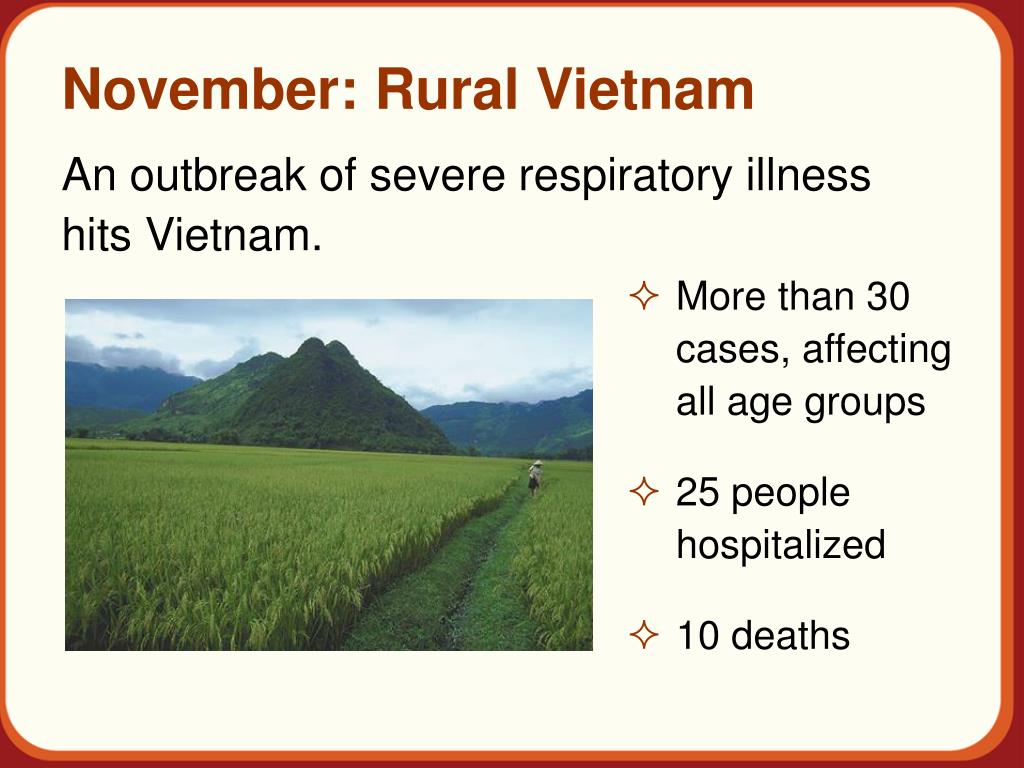 November: Rural Vietnam

An outbreak of severe respiratory illness hits Vietnam.

✧ More than 30 cases, affecting all age groups

✧ 25 people hospitalized

✧ 10 deaths